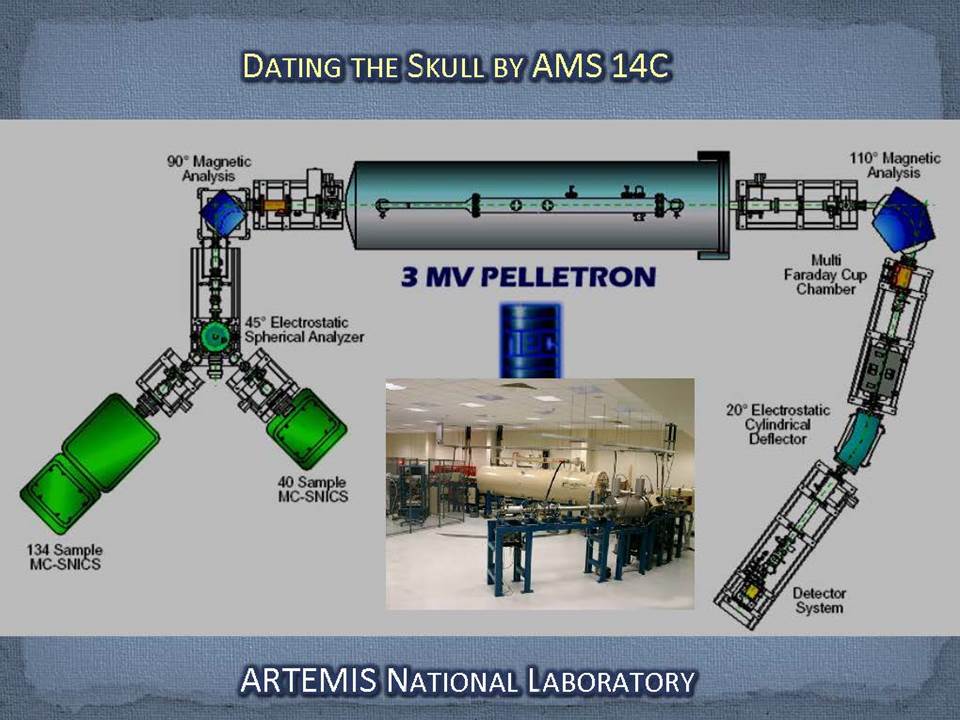 DATING THE SKULL BY AMS 14C

90° Magnetic Analysis

110° Magnetic Analysis

3 MV PELLETRON

Multi Faraday Cup Chamber

45° Electrostatic Spherical Analyzer

NEC

20° Electrostatic Cylindrical Deflector

40 Sample MC-SNICS

134 Sample MC-SNICS

Detector System

ARTEMIS NATIONAL LABORATORY